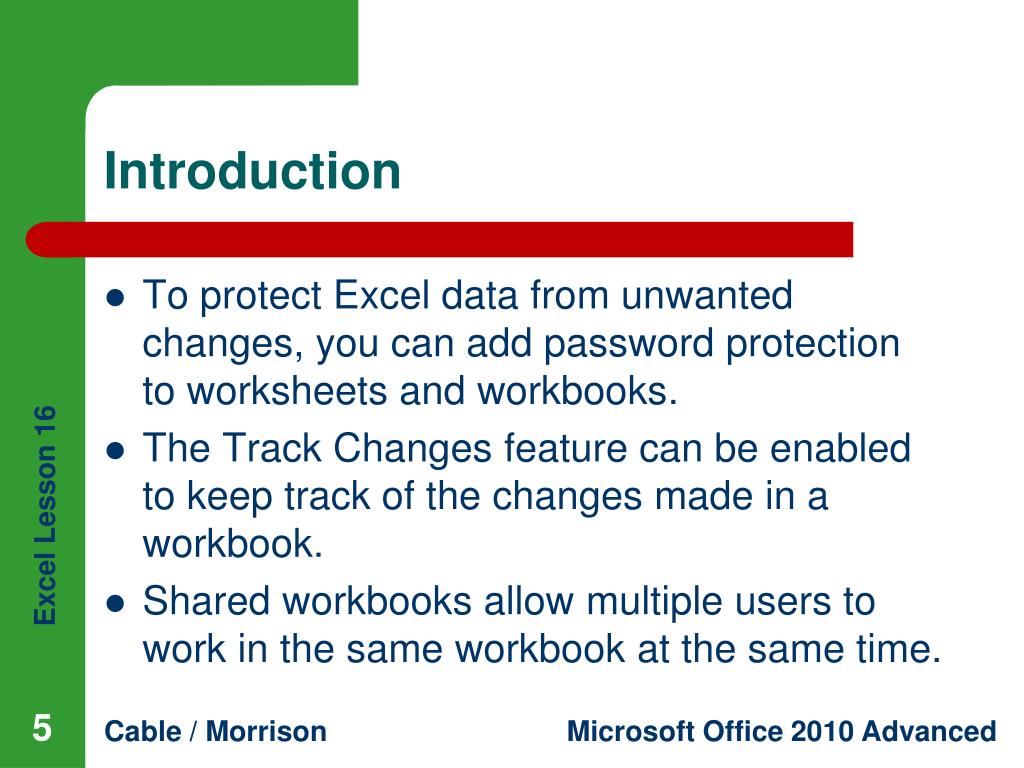 Introduction

- To protect Excel data from unwanted changes, you can add password protection to worksheets and workbooks.
- The Track Changes feature can be enabled to keep track of the changes made in a workbook.
- Shared workbooks allow multiple users to work in the same workbook at the same time.

Excel Lesson 16

5

Cable / Morrison

Microsoft Office 2010 Advanced